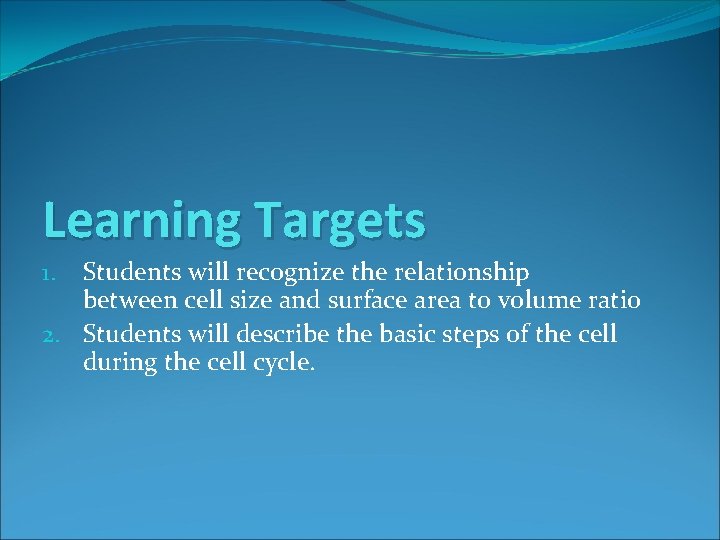 Learning Targets

1. Students will recognize the relationship between cell size and surface area to volume ratio
2. Students will describe the basic steps of the cell during the cell cycle.